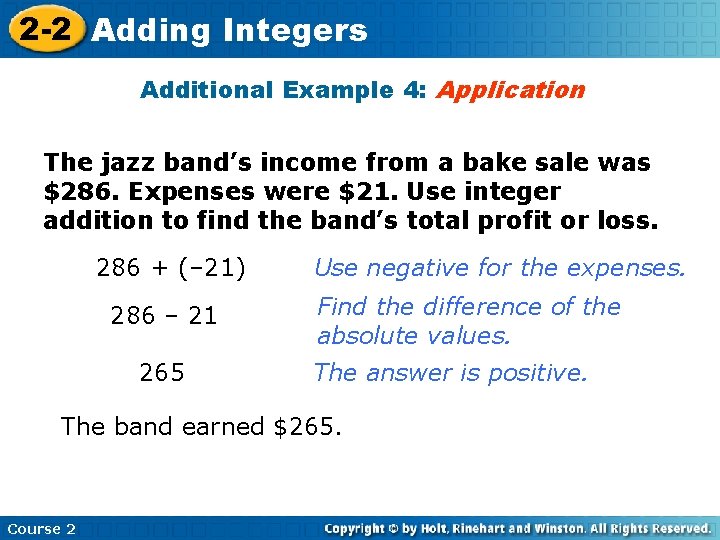 2-2 Adding Integers

Additional Example 4: Application

The jazz band's income from a bake sale was \$286. Expenses were \$21. Use integer addition to find the band's total profit or loss.

$286 + (-21)$ Use negative for the expenses.

$286 - 21$ Find the difference of the absolute values.

$265$ The answer is positive.

The band earned \$265.

Course 2

Copyright © by Holt, Rinehart and Winston. All Rights Reserved.